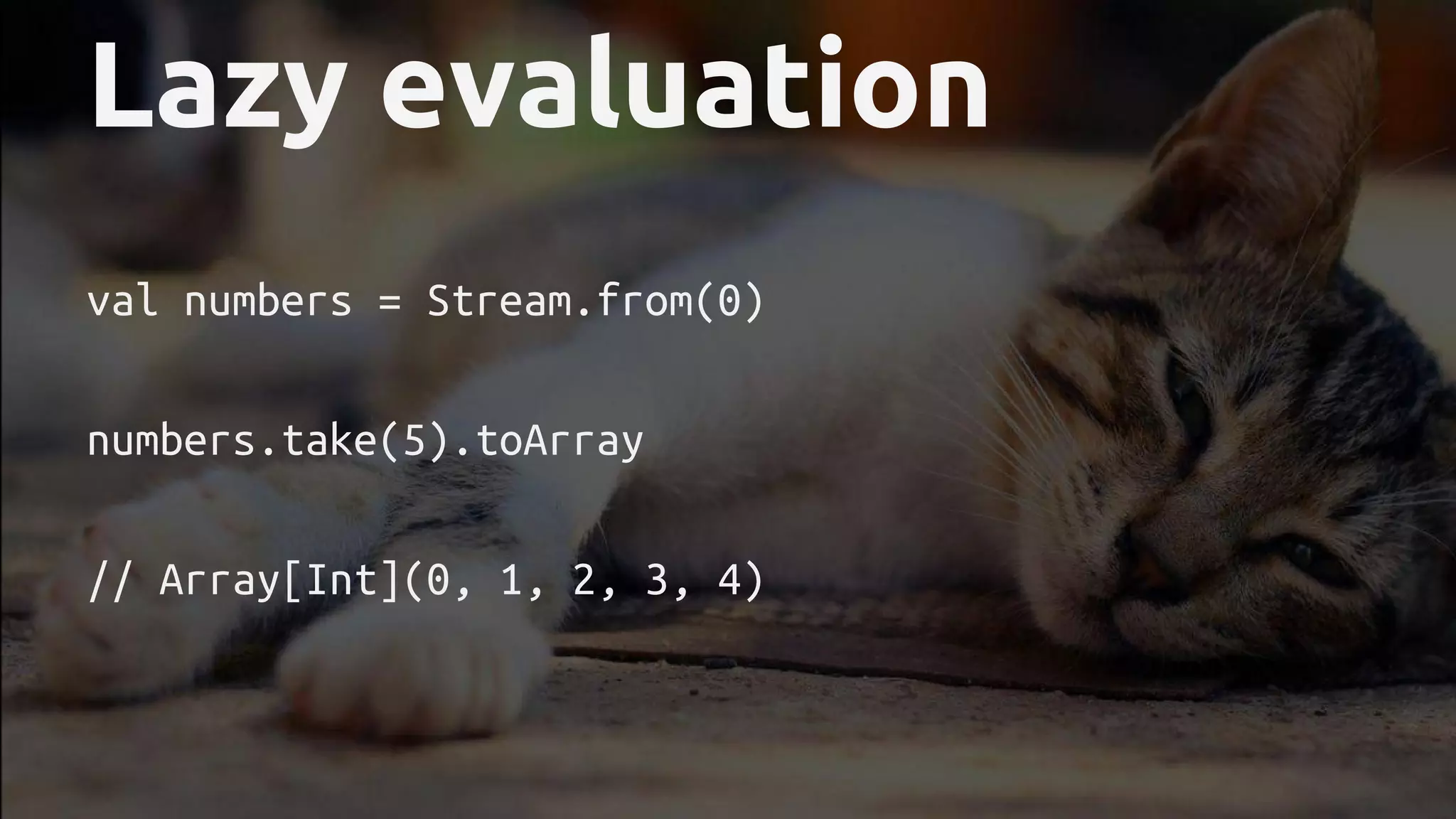 Lazy evaluation

val numbers = Stream.from(0)

numbers.take(5).toArray

// Array[Int](0, 1, 2, 3, 4)